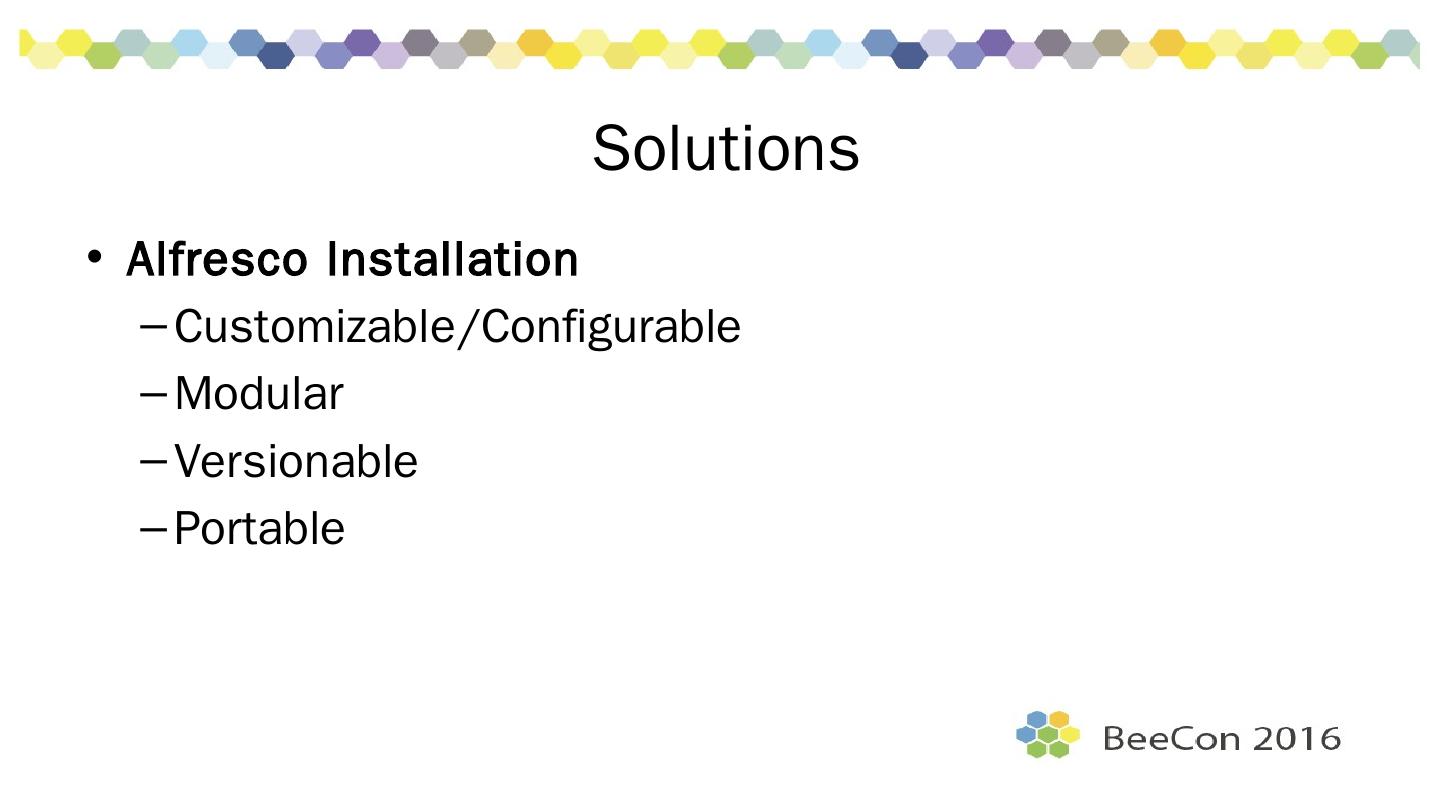 Solutions

• Alfresco Installation
– Customizable/Configurable
– Modular
– Versionable
– Portable

BeeCon 2016